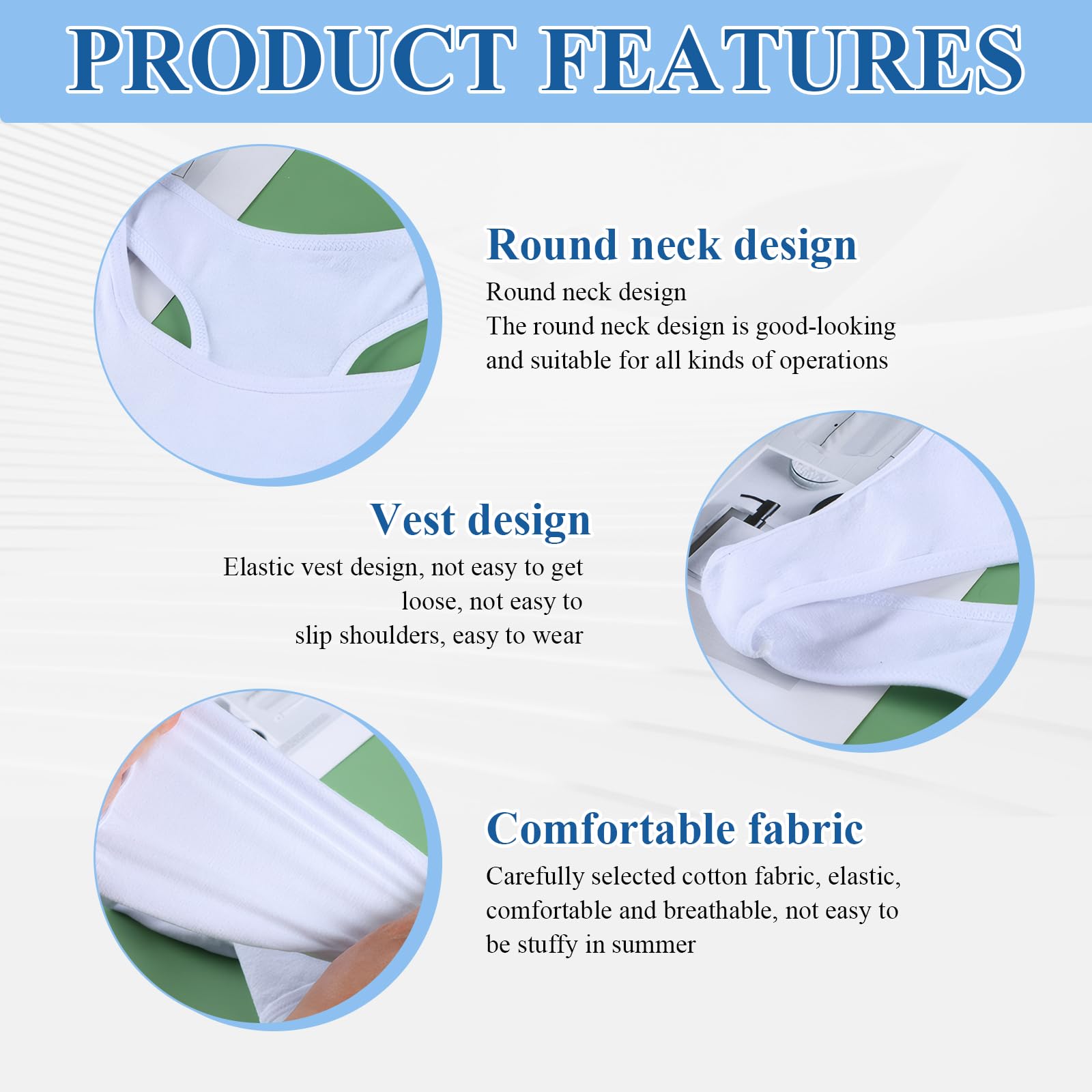 PRODUCT FEATURES

Round neck design

Round neck design
The round neck design is good-looking and suitable for all kinds of operations

Vest design

Elastic vest design, not easy to get loose, not easy to slip shoulders, easy to wear

Comfortable fabric

Carefully selected cotton fabric, elastic, comfortable and breathable, not easy to be stuffy in summer